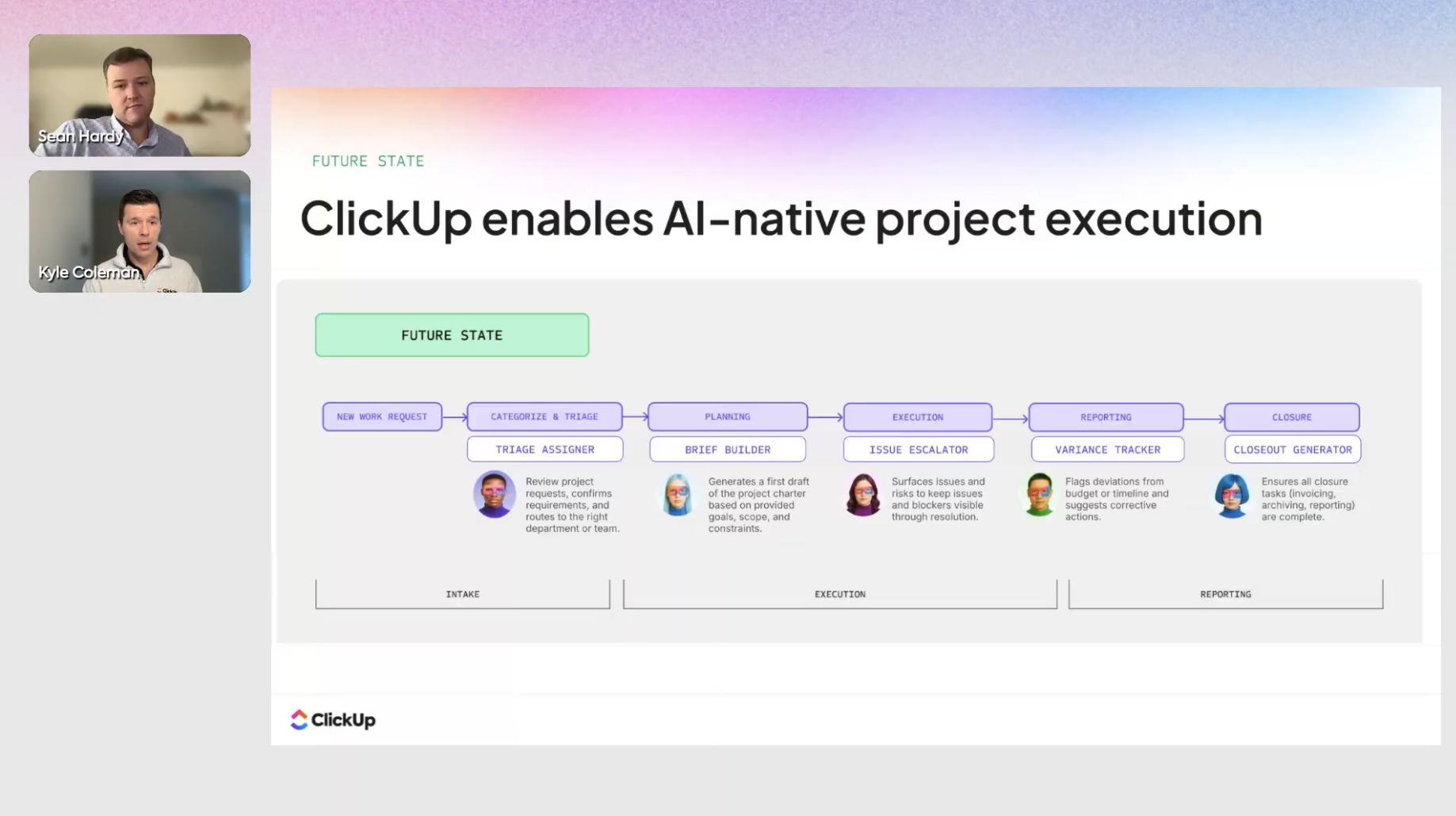 Sean Hardy

Kyle Coleman

FUTURE STATE

ClickUp enables AI-native project execution

FUTURE STATE

NEW WORK REQUEST

CATEGORIZE & TRIAGE

TRIAGE ASSIGNER

Review project requests, confirms requirements, and routes to the right department or team.

PLANNING

BRIEF BUILDER

Generates a first draft of the project charter based on provided goals, scope, and constraints.

EXECUTION

ISSUE ESCALATOR

Surfaces issues and risks to keep issues and blockers visible through resolution.

REPORTING

VARIANCE TRACKER

Flags deviations from budget or timeline and suggests corrective actions.

CLOSURE

CLOSEOUT GENERATOR

Ensures all closure tasks (invoicing, archiving, reporting) are complete.

INTAKE

EXECUTION

REPORTING

ClickUp